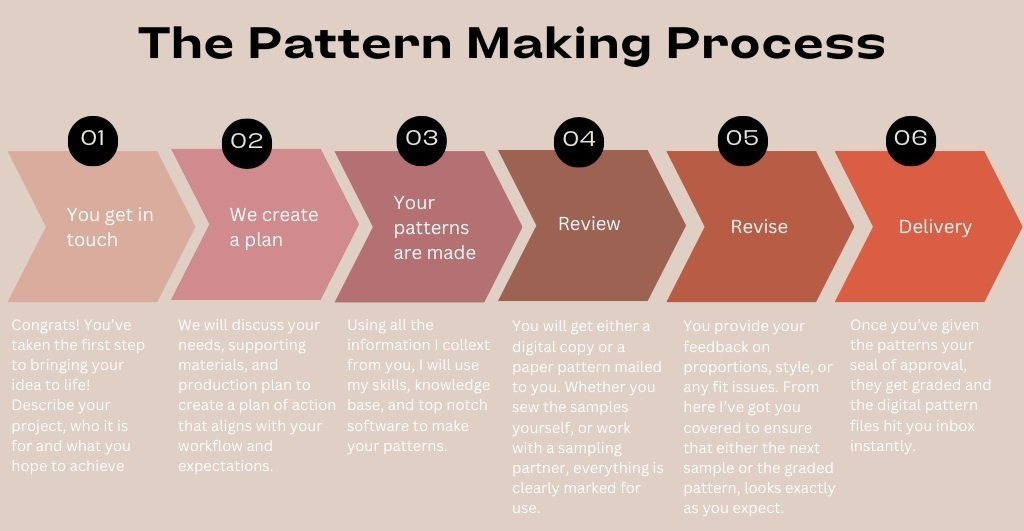 The Pattern Making Process

01

You get in touch

Congrats! You've taken the first step to bringing your idea to life! Describe your project, who it is for and what you hope to achieve

02

We create a plan

We will discuss your needs, supporting materials, and production plan to create a plan of action that aligns with your workflow and expectations.

03

Your patterns are made

Using all the information I collext from you, I will use my skills, knowledge base, and top notch software to make your patterns.

04

Review

You will get either a digital copy or a paper pattern mailed to you. Whether you sew the samples yourself, or work with a sampling partner, everything is clearly marked for use.

05

Revise

You provide your feedback on proportions, style, or any fit issues. From here I've got you covered to ensure that either the next sample or the graded pattern, looks exactly as you expect.

06

Delivery

Once you've given the patterns your seal of approval, they get graded and the digital pattern files hit you inbox instantly.